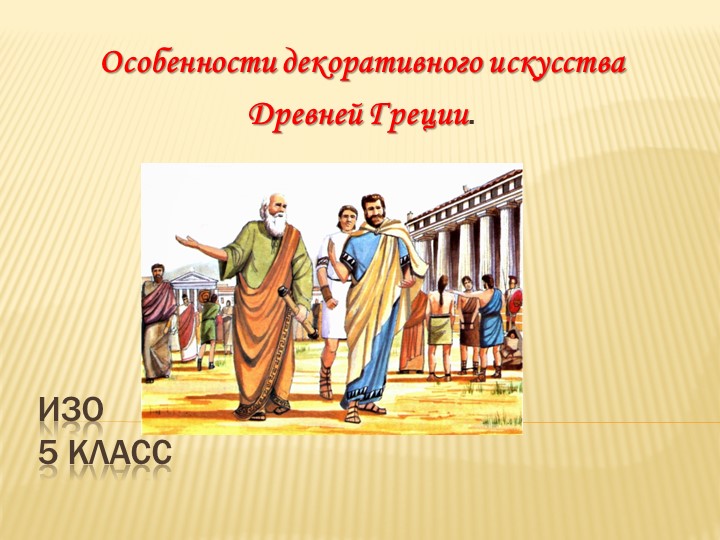 Особенности декоративного искусства Древней Греции.

ИЗО
5 КЛАСС